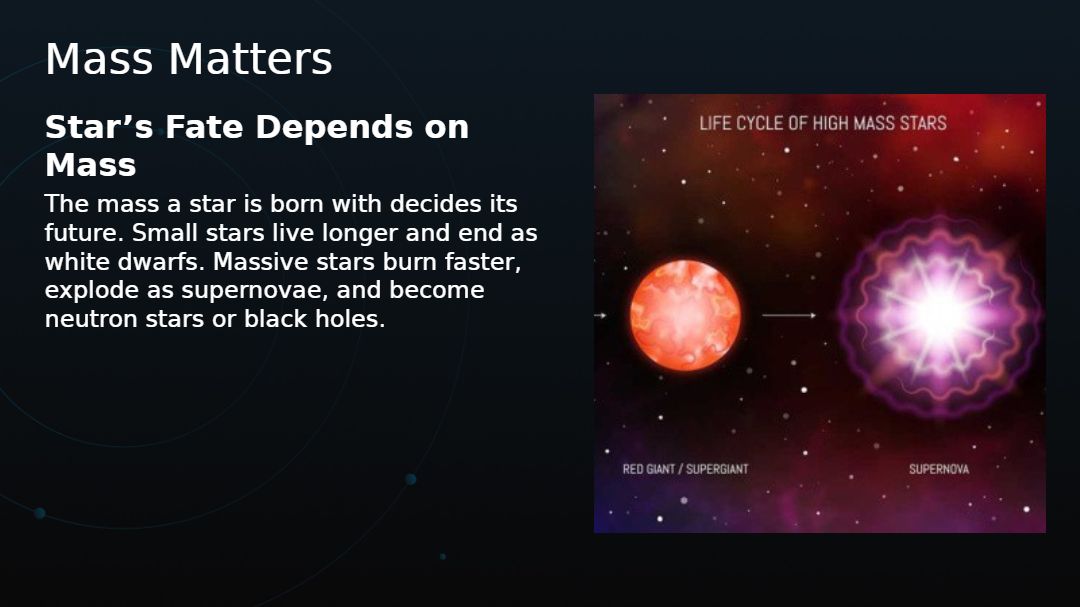 Mass Matters

Star’s Fate Depends on Mass

The mass a star is born with decides its future. Small stars live longer and end as white dwarfs. Massive stars burn faster, explode as supernovae, and become neutron stars or black holes.

LIFE CYCLE OF HIGH MASS STARS

RED GIANT / SUPERGIANT

SUPERNOVA